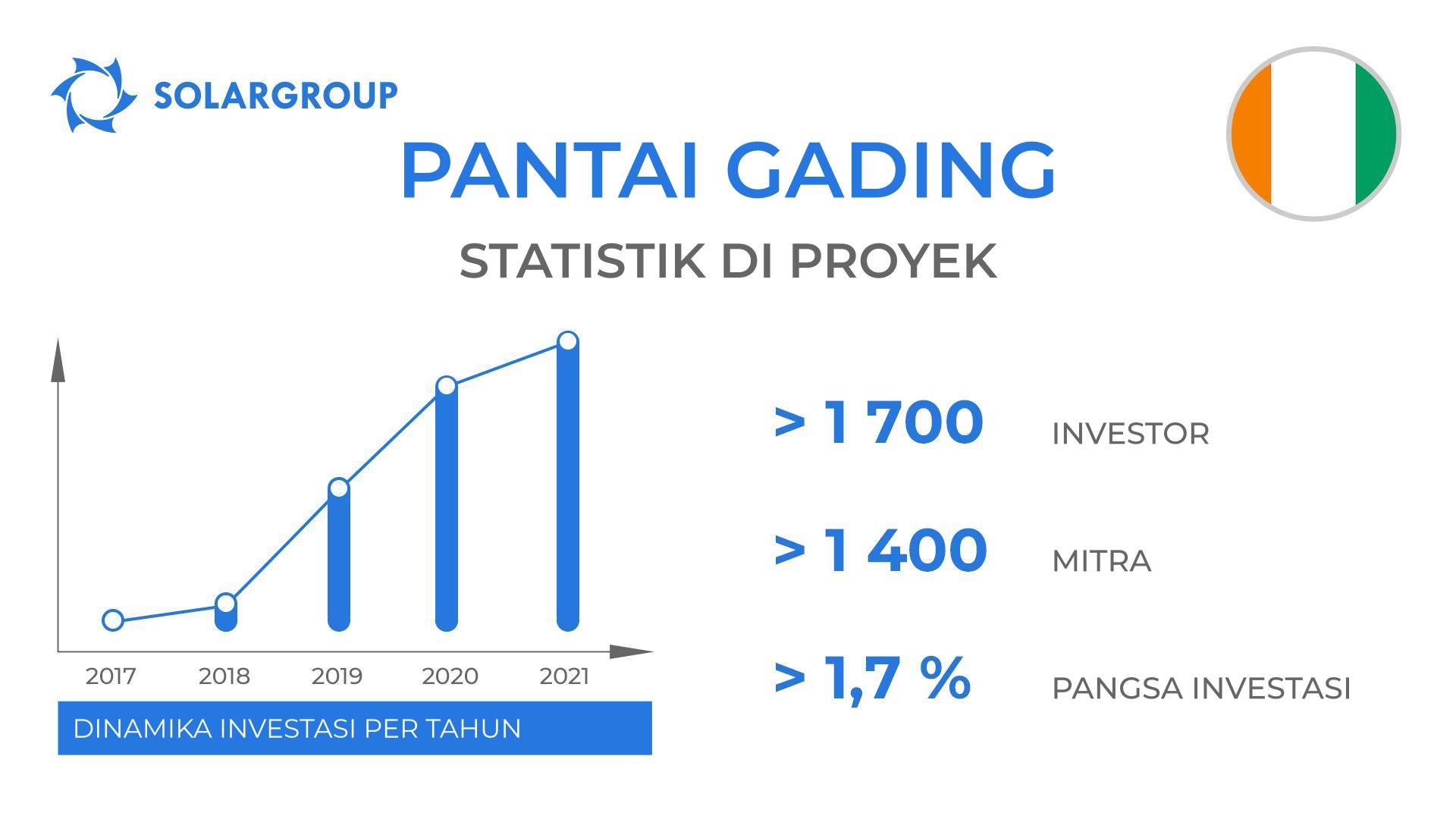 SOLARGROUP

PANTAI GADING

STATISTIK DI PROYEK

2017 2018 2019 2020 2021

DINAMIKA INVESTASI PER TAHUN

> 1 700 INVESTOR

> 1 400 MITRA

> 1,7 % PANGSA INVESTASI